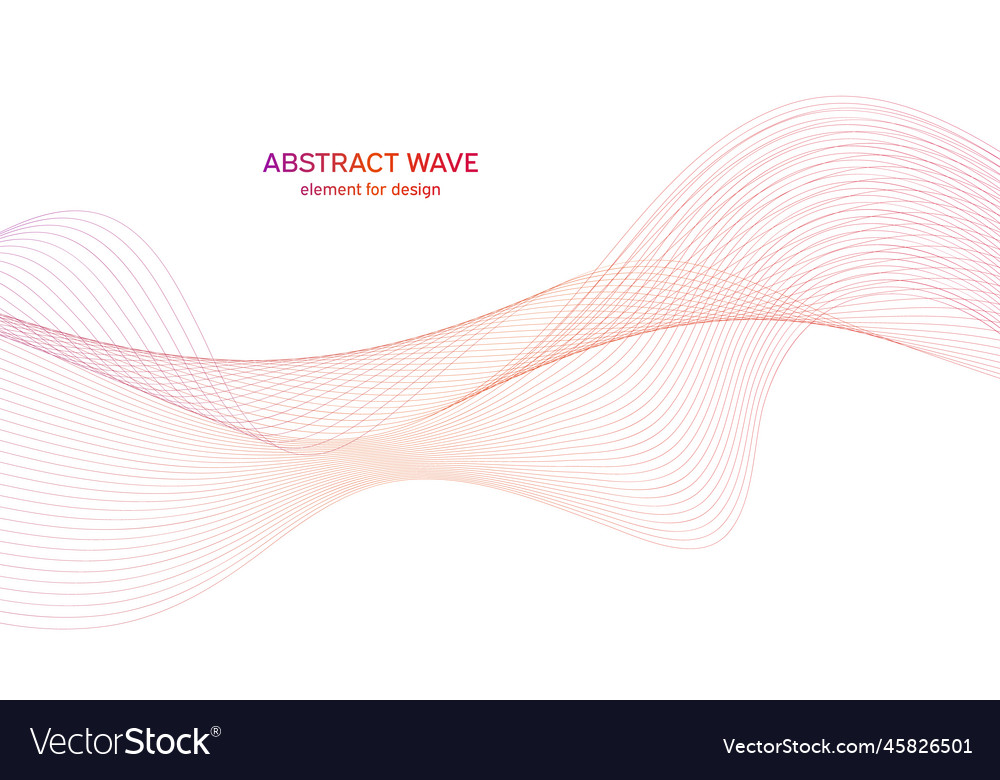 ABSTRACT WAVE
element for design

VectorStock®

VectorStock.com/45826501